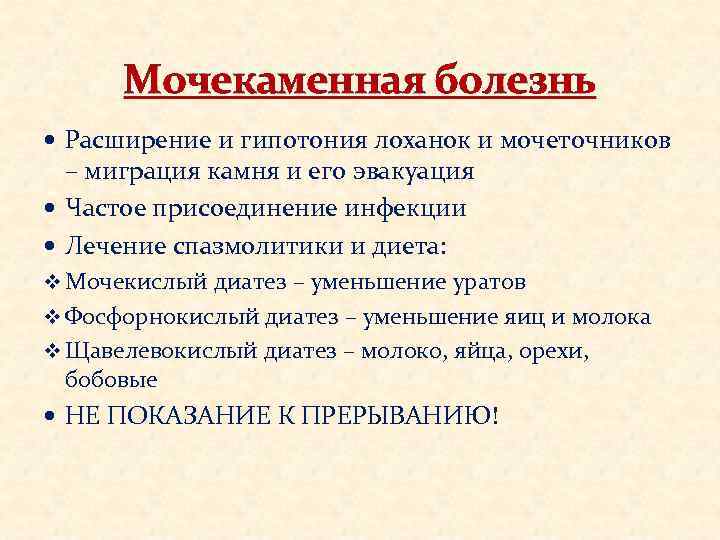 Мочекаменная болезнь

• Расширение и гипотония лоханок и мочеточников – миграция камня и его эвакуация
• Частое присоединение инфекции
• Лечение спазмолитики и диета:
❖ Мочекислый диатез – уменьшение уратов
❖ Фосфорнокислый диатез – уменьшение яиц и молока
❖ Щавелевокислый диатез – молоко, яйца, орехи, бобовые
• НЕ ПОКАЗАНИЕ К ПРЕРЫВАНИЮ!